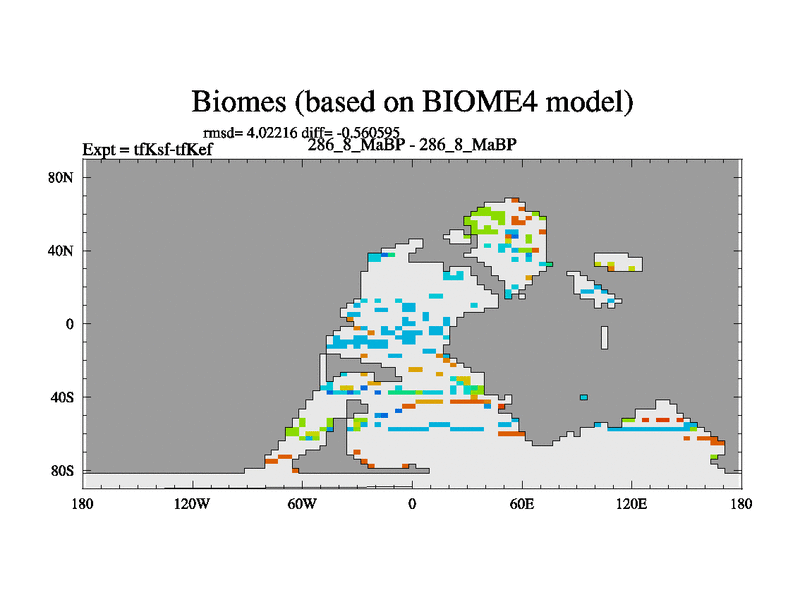 Biomes (based on BIOME4 model)

rmsd= 4.02216 diff= -0.560595

Expt = tfKsf-tfKef

286_8_MaBP - 286_8_MaBP

80N

40N

0

40S

80S

180

120W

60W

0

60E

120E

180